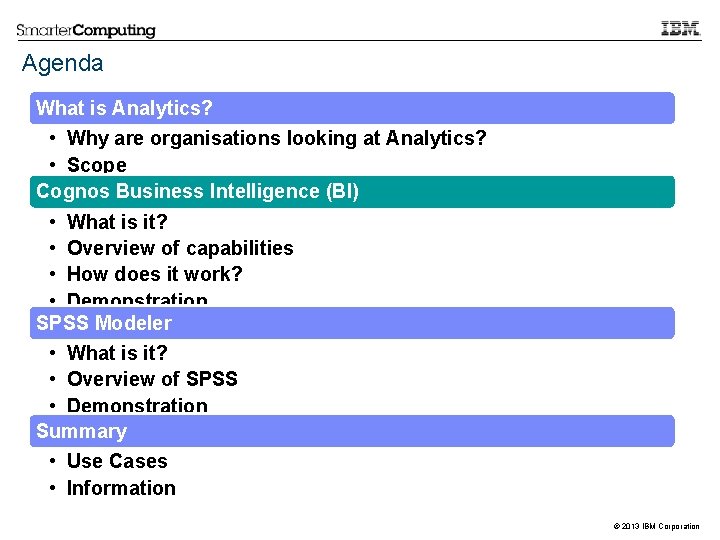 SmarterComputing

IBM

Agenda

What is Analytics?

• Why are organisations looking at Analytics?
• Scope

Cognos Business Intelligence (BI)

• What is it?
• Overview of capabilities
• How does it work?
• Demonstration

SPSS Modeler

• What is it?
• Overview of SPSS
• Demonstration

Summary

• Use Cases
• Information

© 2013 IBM Corporation